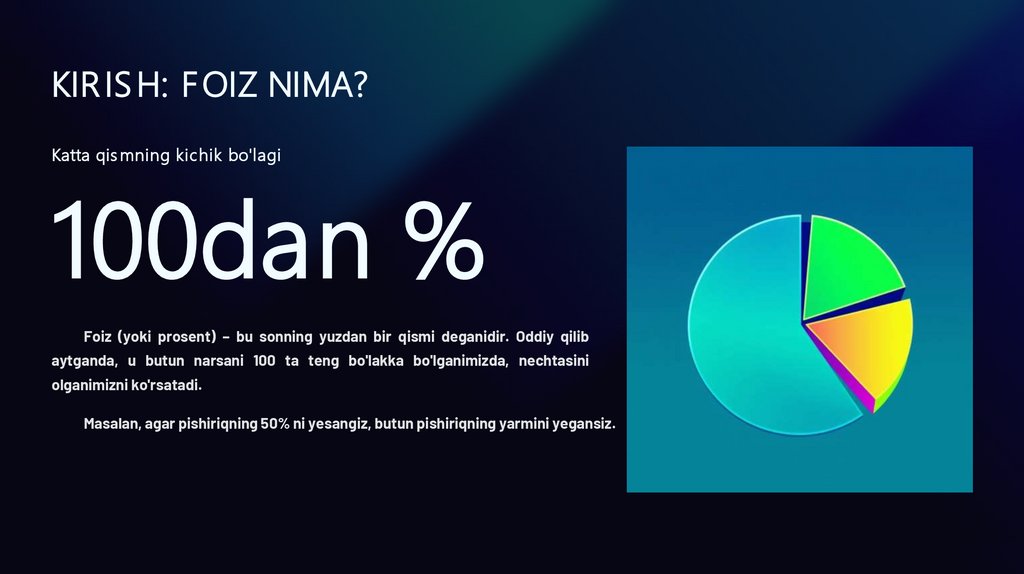 KIRISH: FOIZ NIMA?

Katta qismning kichik bo'lagi

100dan %

Foiz (yoki prosent) – bu sonning yuzdan bir qismi deganidir. Oddiy qilib aytganda, u butun narsani 100 ta teng bo'lakka bo'lganimizda, nechtasini olganimizni ko'rsatadi.

Masalan, agar pishiriqning 50% ni yesangiz, butun pishiriqning yarmini yegansiz.